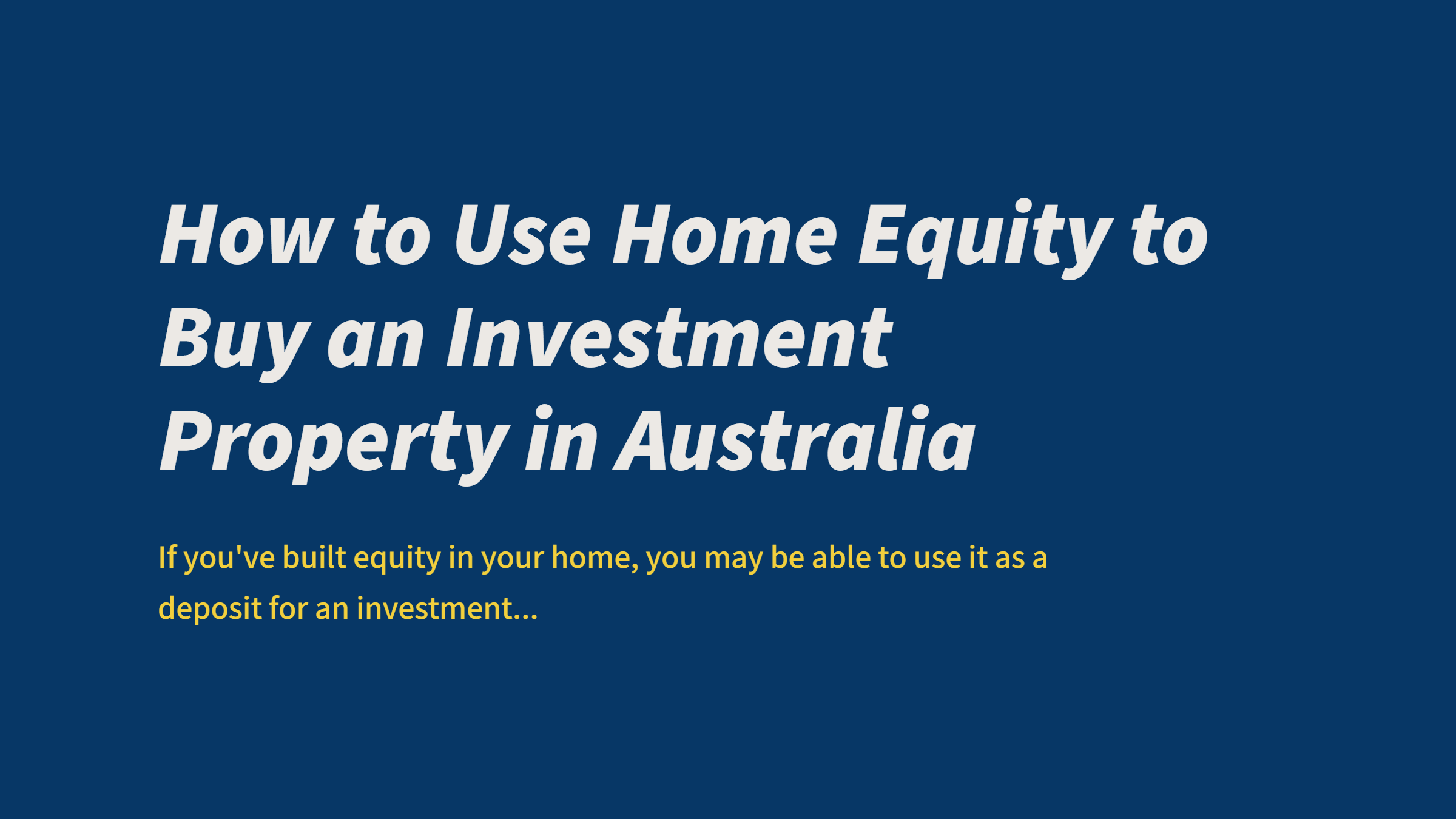 How to Use Home Equity to Buy an Investment Property in Australia

If you've built equity in your home, you may be able to use it as a deposit for an investment...